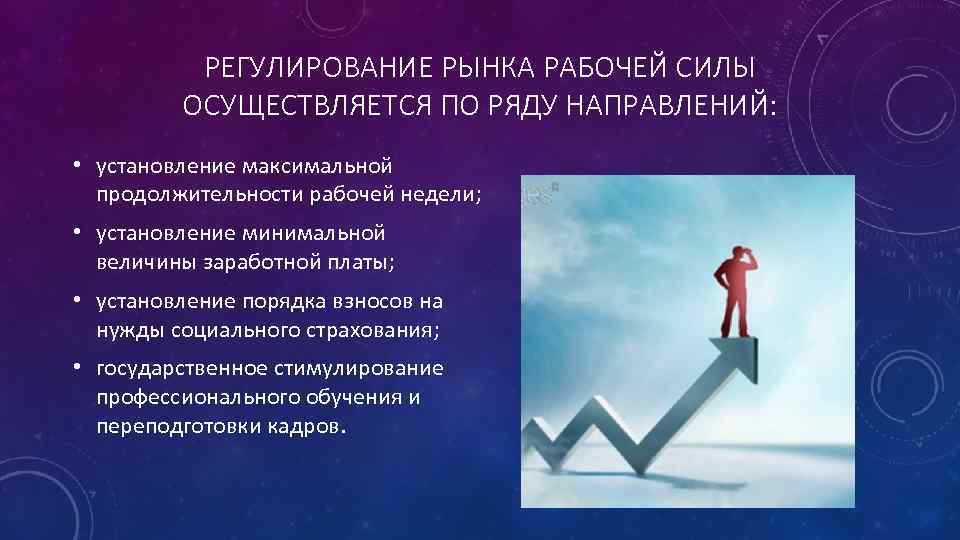 РЕГУЛИРОВАНИЕ РЫНКА РАБОЧЕЙ СИЛЫ ОСУЩЕСТВЛЯЕТСЯ ПО РЯДУ НАПРАВЛЕНИЙ:

• установление максимальной продолжительности рабочей недели;

• установление минимальной величины заработной платы;

• установление порядка взносов на нужды социального страхования;

• государственное стимулирование профессионального обучения и переподготовки кадров.